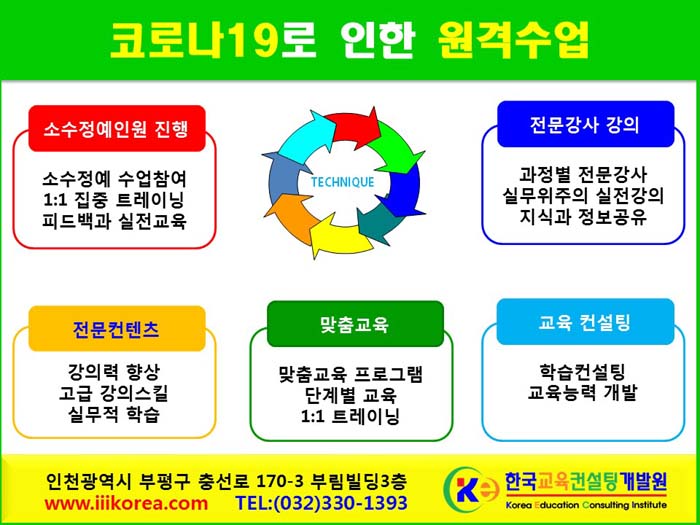 코로나19로 인한 원격수업

소수정예인원 진행

소수정예 수업참여
1:1 집중 트레이닝
피드백과 실전교육

TECHNIQUE

전문강사 강의

과정별 전문강사
실무위주의 실전강의
지식과 정보공유

전문컨텐츠

강의력 향상
고급 강의스킬
실무적 학습

맞춤교육

맞춤교육 프로그램
단계별 교육
1:1 트레이닝

교육 컨설팅

학습컨설팅
교육능력 개발

인천광역시 부평구 충선로 170-3 부림빌딩3층
www.iiikorea.com TEL:(032)330-1393

한국교육컨설팅개발원
Korea Education Consulting Institute